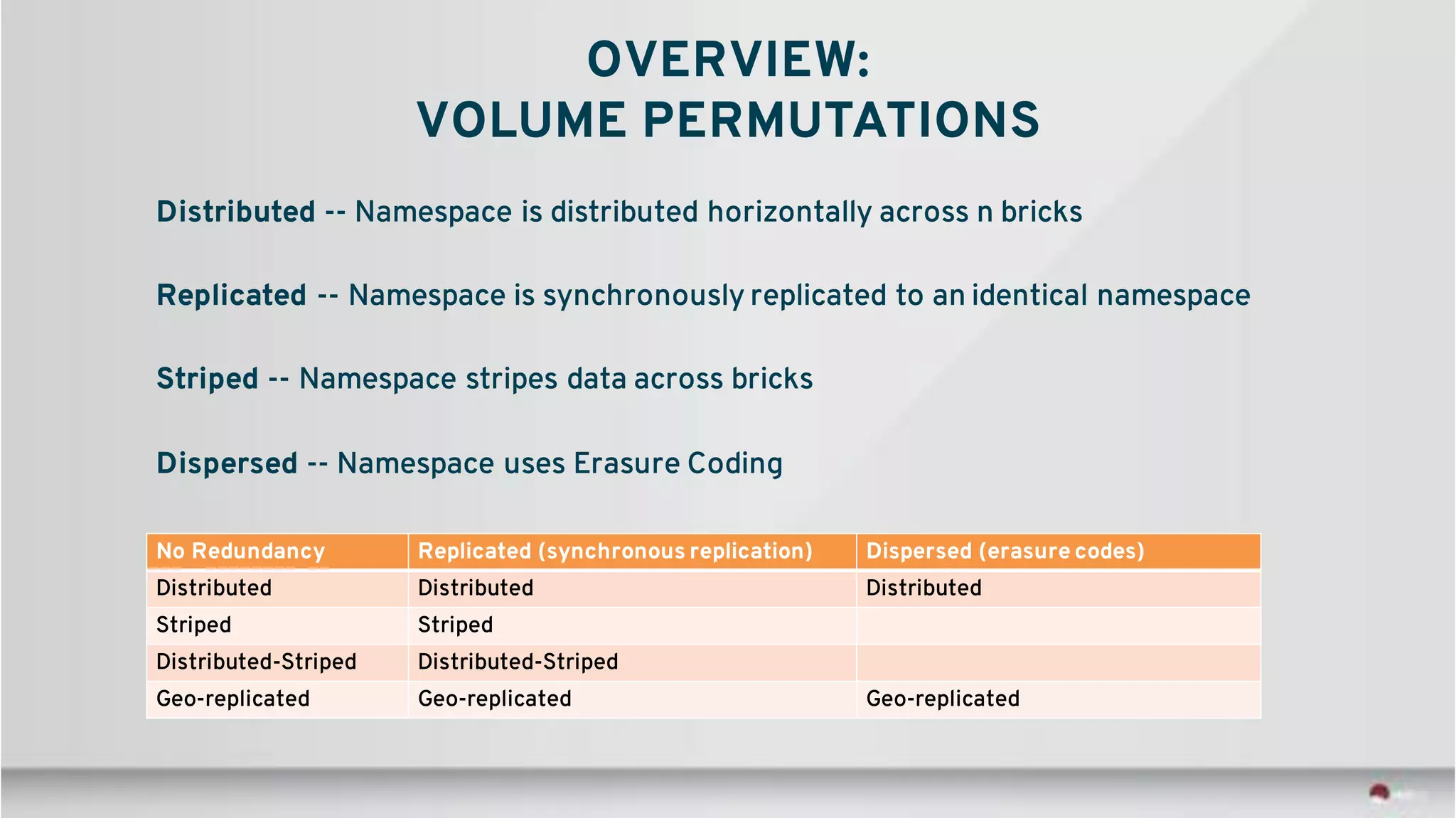 OVERVIEW:
VOLUME PERMUTATIONS

Distributed -- Namespace is distributed horizontally across n bricks

Replicated -- Namespace is synchronously replicated to an identical namespace

Striped -- Namespace stripes data across bricks

Dispersed -- Namespace uses Erasure Coding

| No Redundancy | Replicated (synchronous replication) | Dispersed (erasure codes) |
|---|---|---|
| Distributed | Distributed | Distributed |
| Striped | Striped | |
| Distributed-Striped | Distributed-Striped | |
| Geo-replicated | Geo-replicated | Geo-replicated |